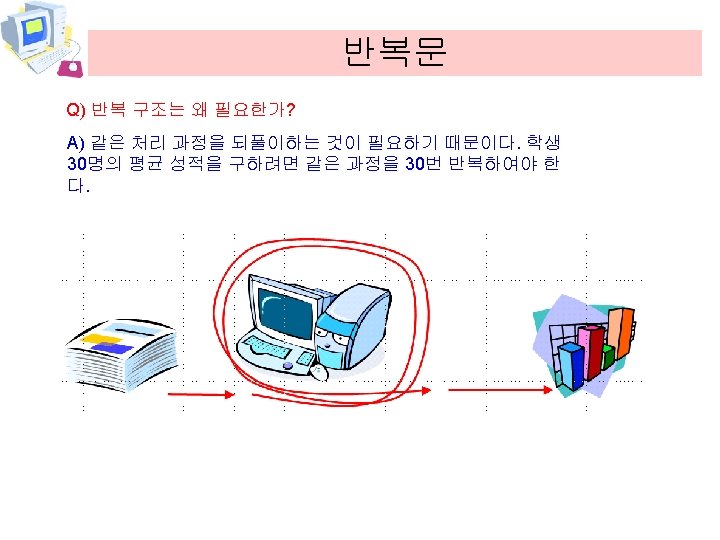 반복문

Q) 반복 구조는 왜 필요한가?

A) 같은 처리 과정을 되풀이하는 것이 필요하기 때문이다. 학생 30명의 평균 성적을 구하려면 같은 과정을 30번 반복하여야 한다.